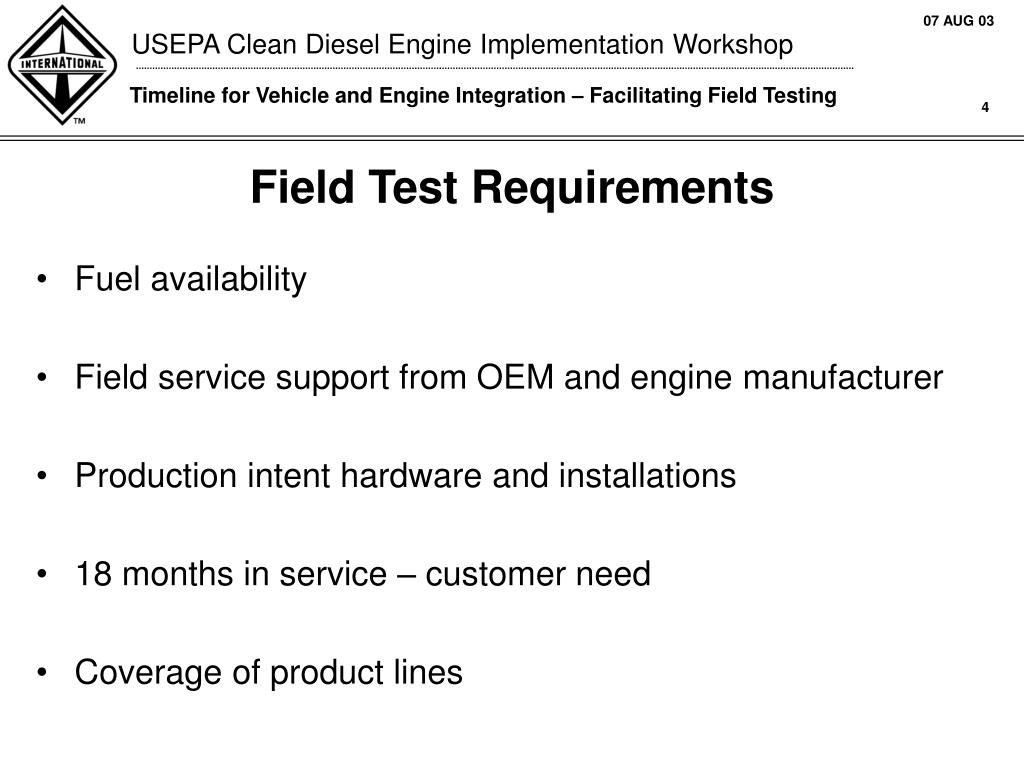 INTERNATIONAL
TM

USEPA Clean Diesel Engine Implementation Workshop

07 AUG 03

Timeline for Vehicle and Engine Integration – Facilitating Field Testing

4

Field Test Requirements

• Fuel availability

• Field service support from OEM and engine manufacturer

• Production intent hardware and installations

• 18 months in service – customer need

• Coverage of product lines